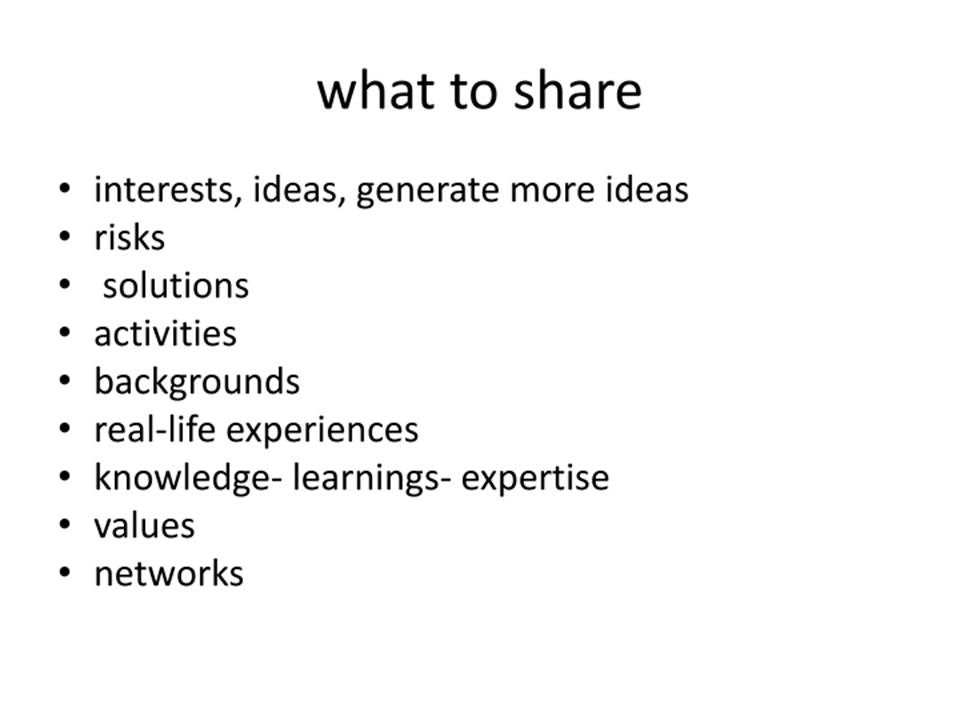 what to share

• interests, ideas, generate more ideas
• risks
• solutions
• activities
• backgrounds
• real-life experiences
• knowledge- learnings- expertise
• values
• networks